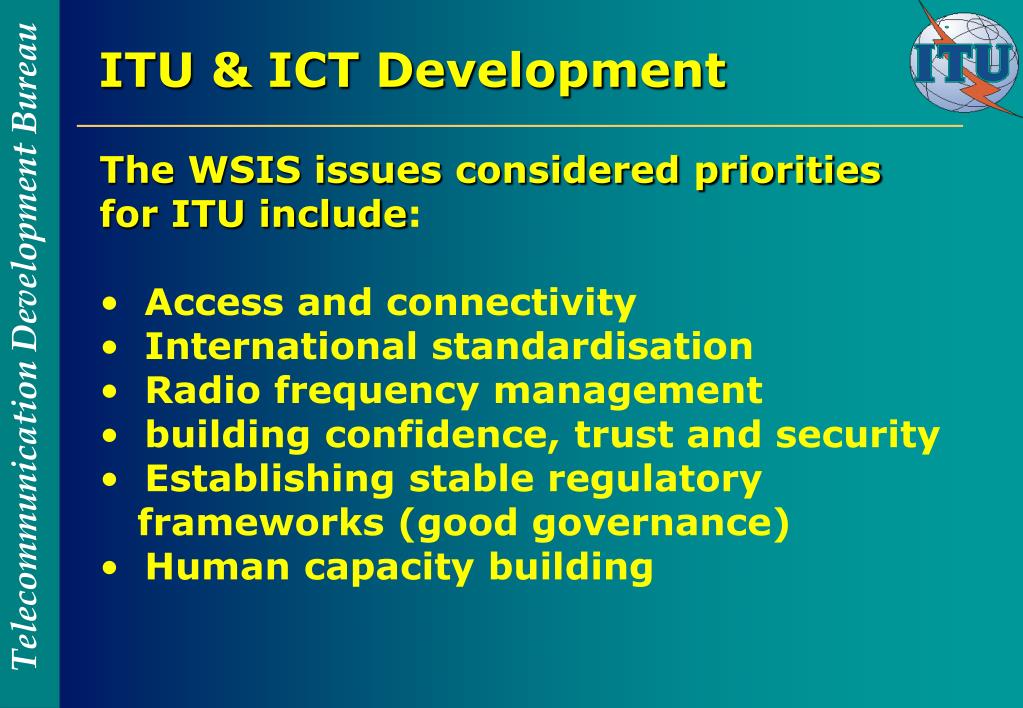 Telecommunication Development Bureau

ITU & ICT Development

ITU

The WSIS issues considered priorities for ITU include:

• Access and connectivity
• International standardisation
• Radio frequency management
• building confidence, trust and security
• Establishing stable regulatory frameworks (good governance)
• Human capacity building